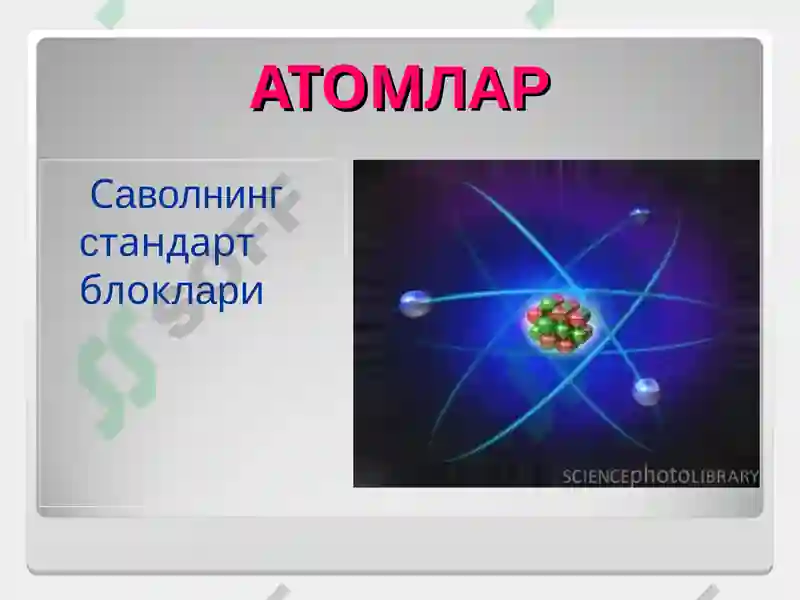 АТОМЛАР

Саволнинг стандарт блоклари

SCIENCEphotoLIBRARY

soft